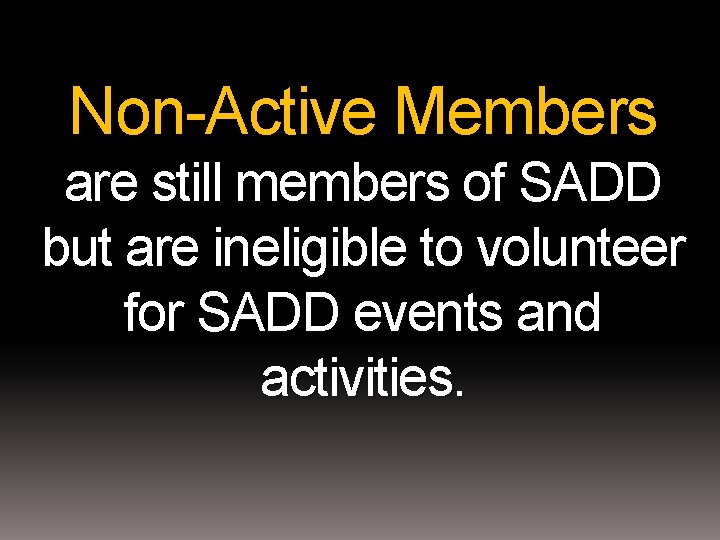 Non-Active Members are still members of SADD but are ineligible to volunteer for SADD events and activities.